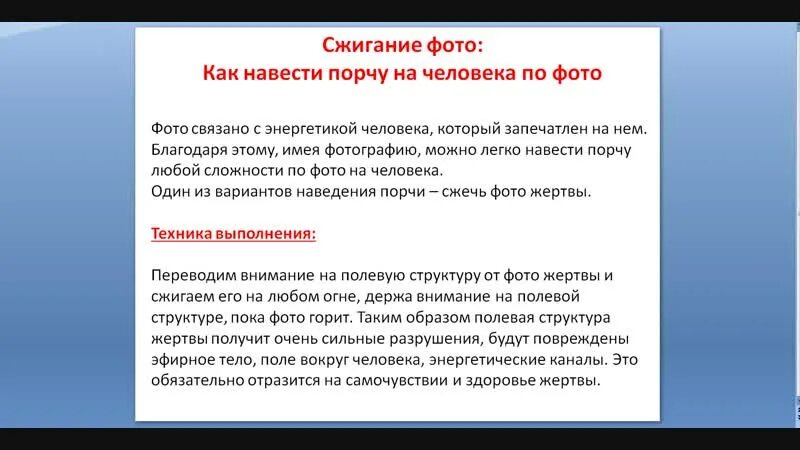 Сжигание фото:
Как навести порчу на человека по фото

Фото связано с энергетикой человека, который запечатлен на нем. Благодаря этому, имея фотографию, можно легко навести порчу любой сложности по фото на человека.
Один из вариантов наведения порчи – сжечь фото жертвы.

Техника выполнения:

Переводим внимание на полевую структуру от фото жертвы и сжигаем его на любом огне, держа внимание на полевой структуре, пока фото горит. Таким образом полевая структура жертвы получит очень сильные разрушения, будут повреждены эфирное тело, поле вокруг человека, энергетические каналы. Это обязательно отразится на самочувствии и здоровье жертвы.